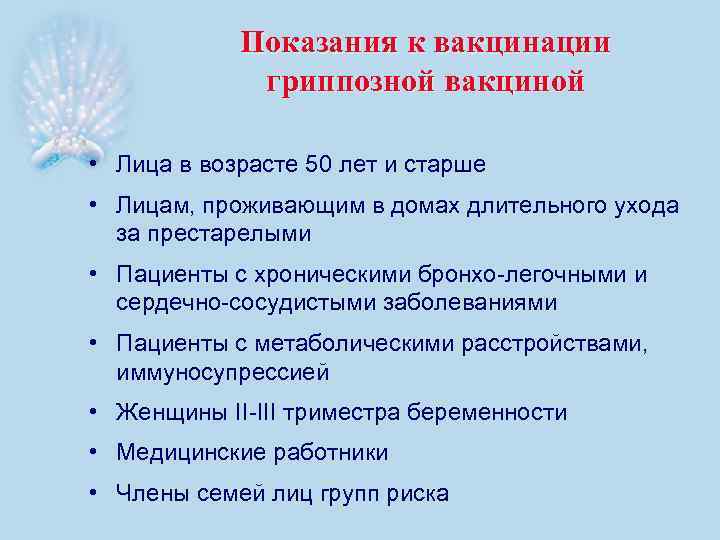 Показания к вакцинации гриппозной вакциной

• Лица в возрасте 50 лет и старше
• Лицам, проживающим в домах длительного ухода за престарелыми
• Пациенты с хроническими бронхо-легочными и сердечно-сосудистыми заболеваниями
• Пациенты с метаболическими расстройствами, иммуносупрессией
• Женщины II-III триместра беременности
• Медицинские работники
• Члены семей лиц групп риска